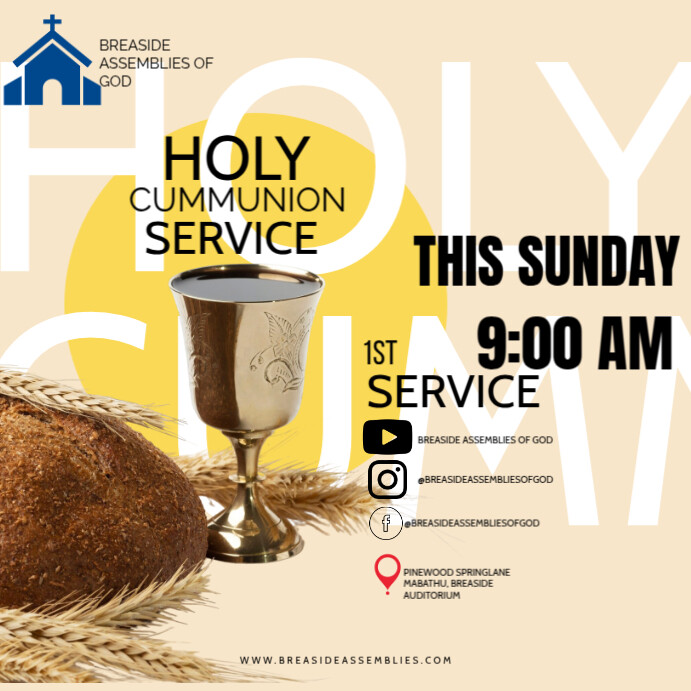 BREASIDE ASSEMBLIES OF GOD

HOLY
CUMM

HOLY
CUMMUNION
SERVICE

THIS SUNDAY
9:00 AM

1ST
SERVICE

BREASIDE ASSEMBLIES OF GOD

@BREASIDEASSEMBLIESOFGOD

@BREASIDEASSEMBLIESOFGOD

PINEWOOD SPRINGLANE MABATHU, BREASIDE AUDITORIUM

WWW.BREASIDEASSEMBLIES.COM